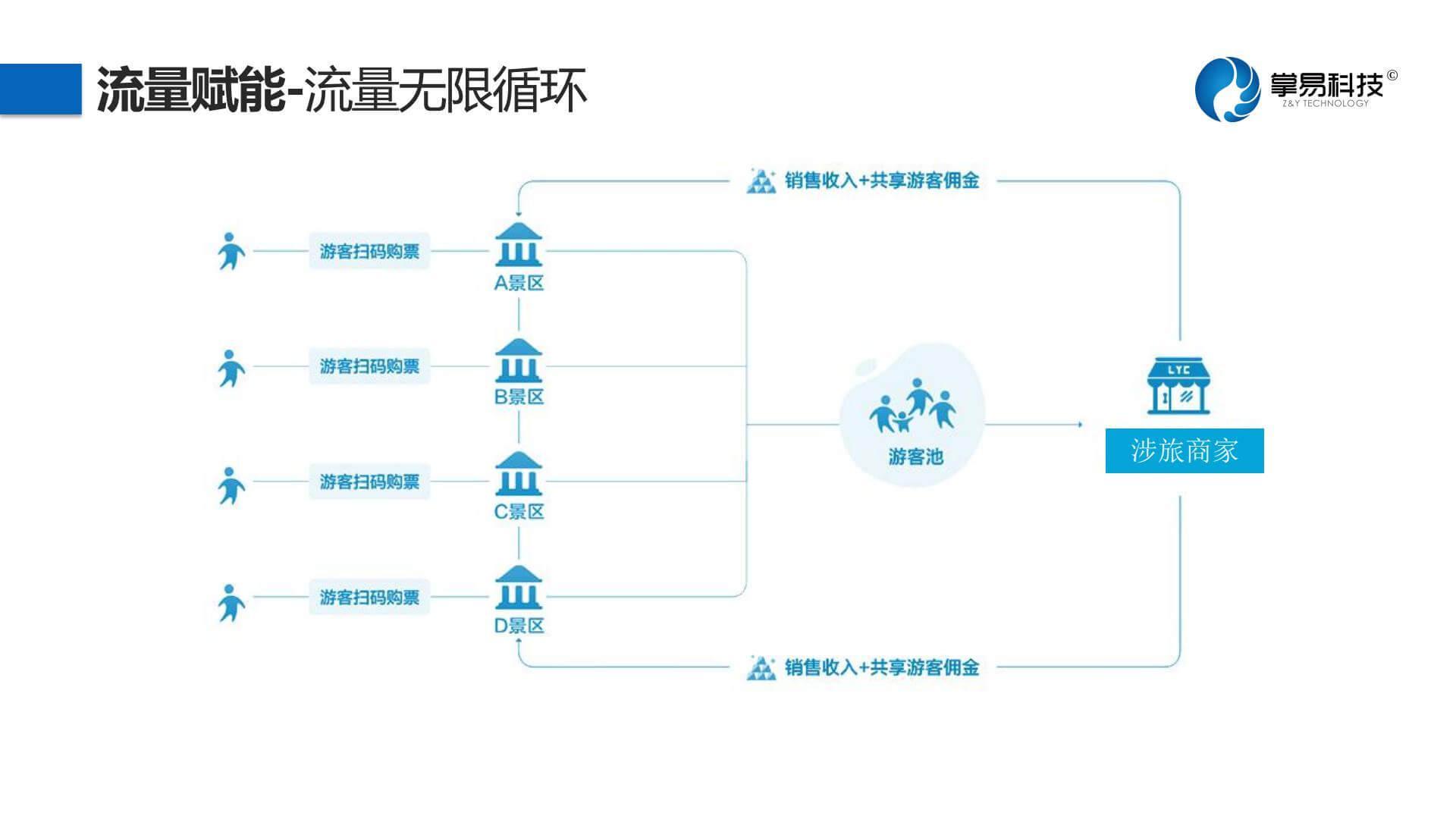 流量赋能-流量无限循环

掌易科技©
Z&Y TECHNOLOGY

销售收入+共享游客佣金

游客扫码购票
A景区

游客扫码购票
B景区

游客扫码购票
C景区

游客扫码购票
D景区

游客池

LYC

涉旅商家

销售收入+共享游客佣金